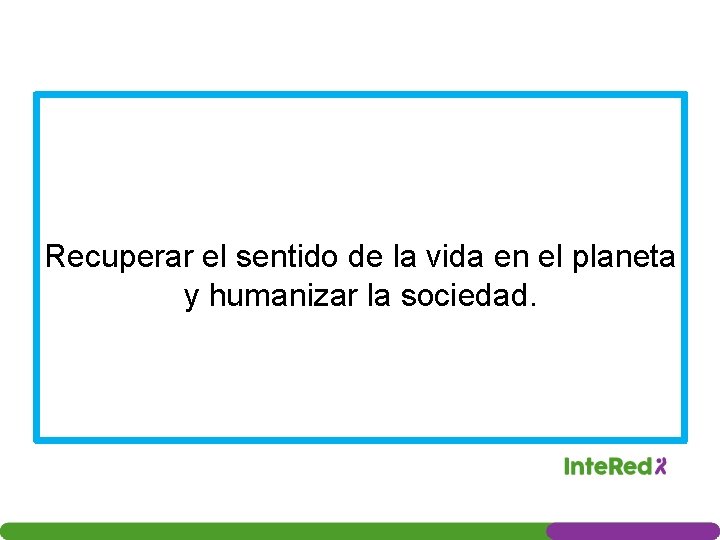 Recuperar el sentido de la vida en el planeta y humanizar la sociedad.

InteRed